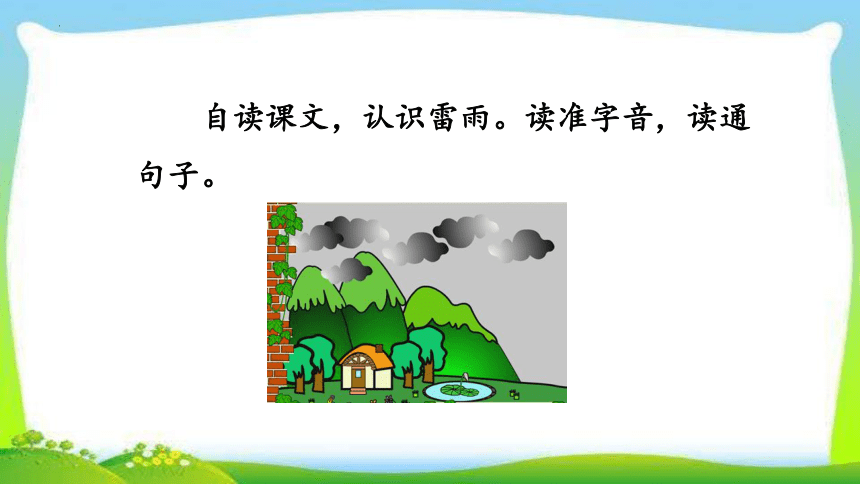 自读课文，认识雷雨。读准字音，读通句子。